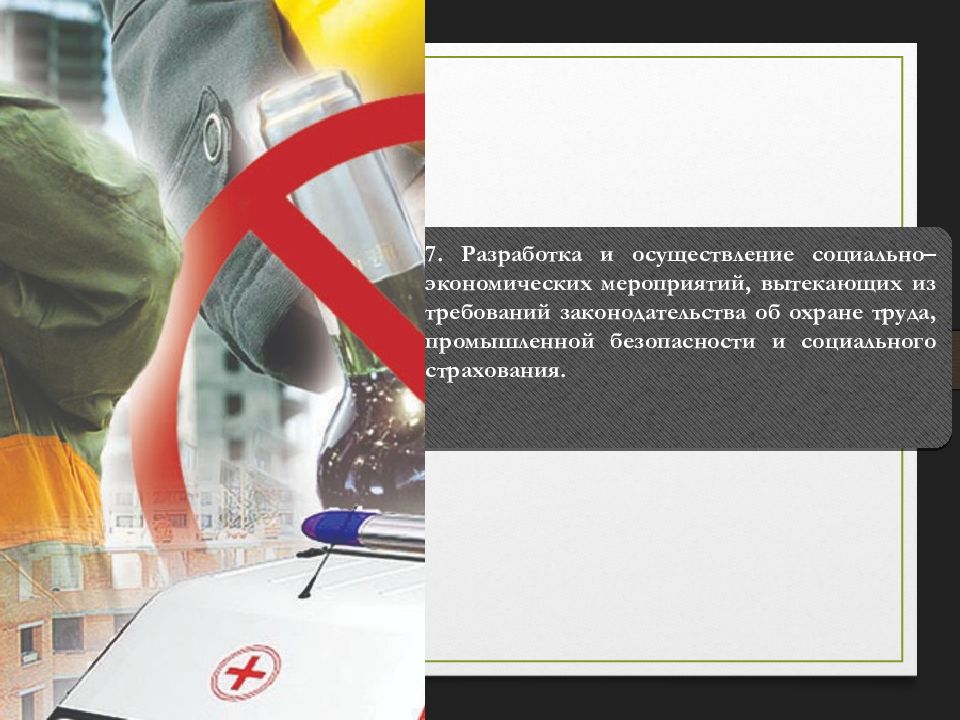 7. Разработка и осуществление социально–экономических мероприятий, вытекающих из требований законодательства об охране труда, промышленной безопасности и социального страхования.